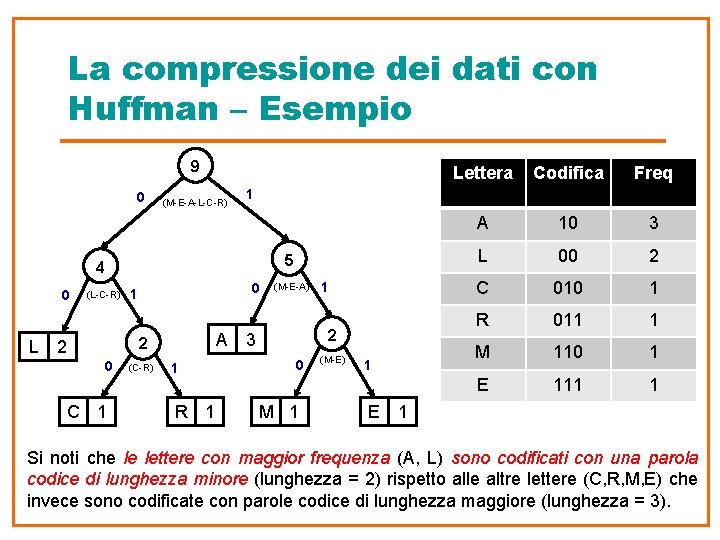 La compressione dei dati con Huffman – Esempio

9
0 (M-E-A-L-C-R) 1
4
0 (L-C-R) 1
5
0 (M-E-A) 1
L 2
2
0 (C-R) 1
A 3
2
0 (M-E) 1
C 1
R 1
M 1
E 1

| Lettera | Codifica | Freq |
|---|---|---|
| A | 10 | 3 |
| L | 00 | 2 |
| C | 010 | 1 |
| R | 011 | 1 |
| M | 110 | 1 |
| E | 111 | 1 |

Si noti che le lettere con maggior frequenza (A, L) sono codificati con una parola codice di lunghezza minore (lunghezza = 2) rispetto alle altre lettere (C,R,M,E) che invece sono codificate con parole codice di lunghezza maggiore (lunghezza = 3).